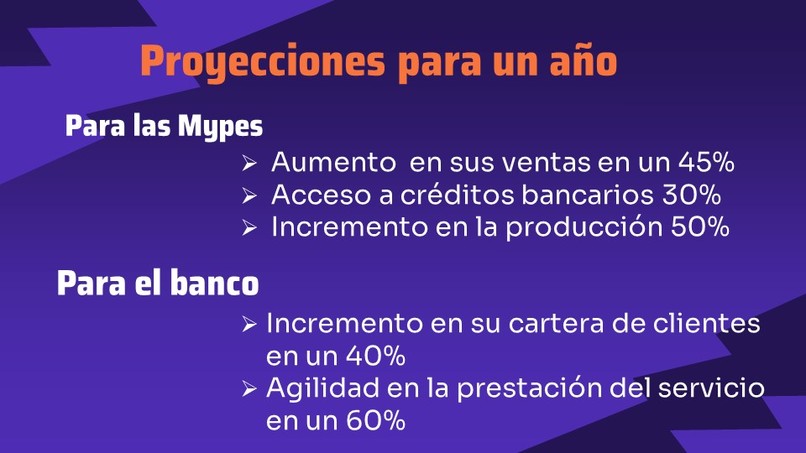 Proyecciones para un año

Para las Mypes

➢ Aumento en sus ventas en un 45%
➢ Acceso a créditos bancarios 30%
➢ Incremento en la producción 50%

Para el banco

➢ Incremento en su cartera de clientes en un 40%
➢ Agilidad en la prestación del servicio en un 60%